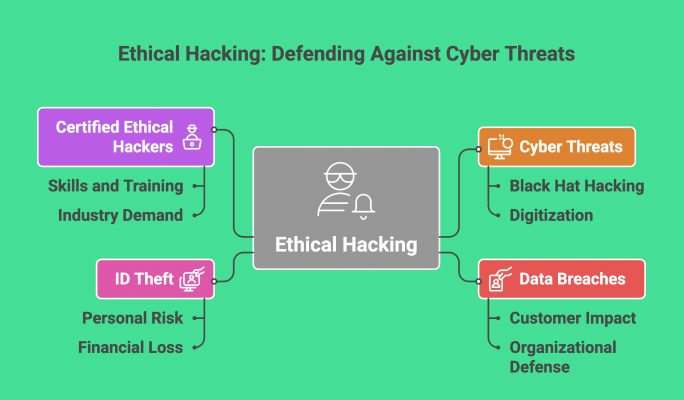 Ethical Hacking: Defending Against Cyber Threats

Certified Ethical Hackers

Skills and Training

Industry Demand

ID Theft

Personal Risk

Financial Loss

Ethical Hacking

Cyber Threats

Black Hat Hacking

Digitization

Data Breaches

Customer Impact

Organizational Defense